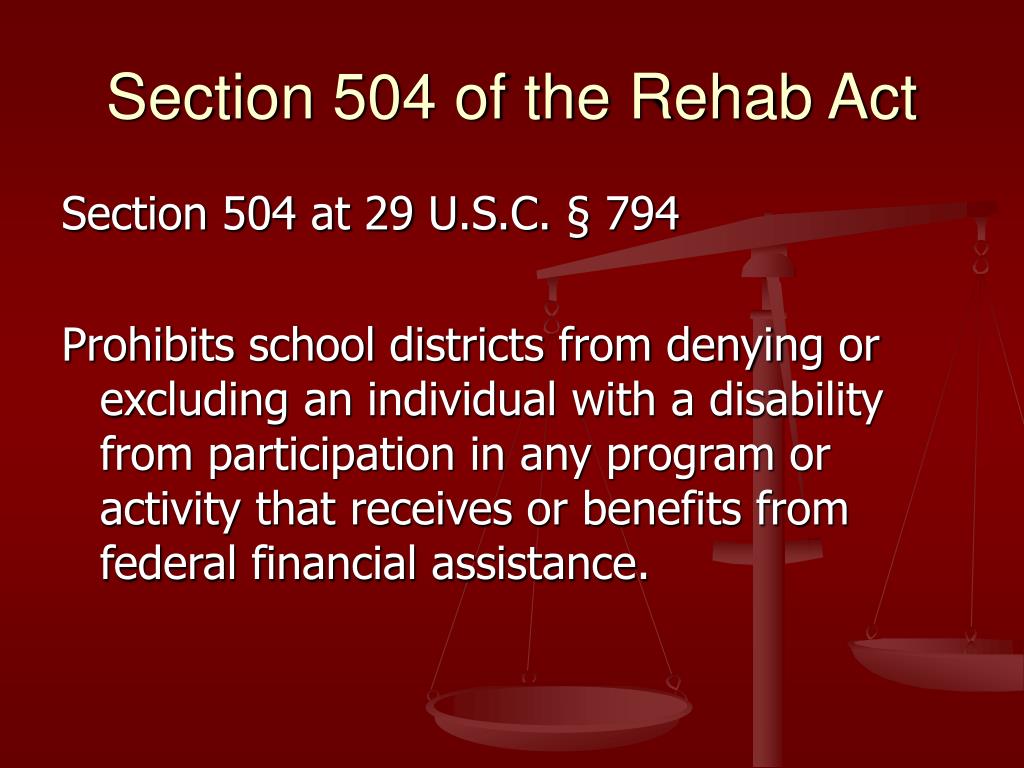 Section 504 of the Rehab Act

Section 504 at 29 U.S.C. § 794

Prohibits school districts from denying or excluding an individual with a disability from participation in any program or activity that receives or benefits from federal financial assistance.